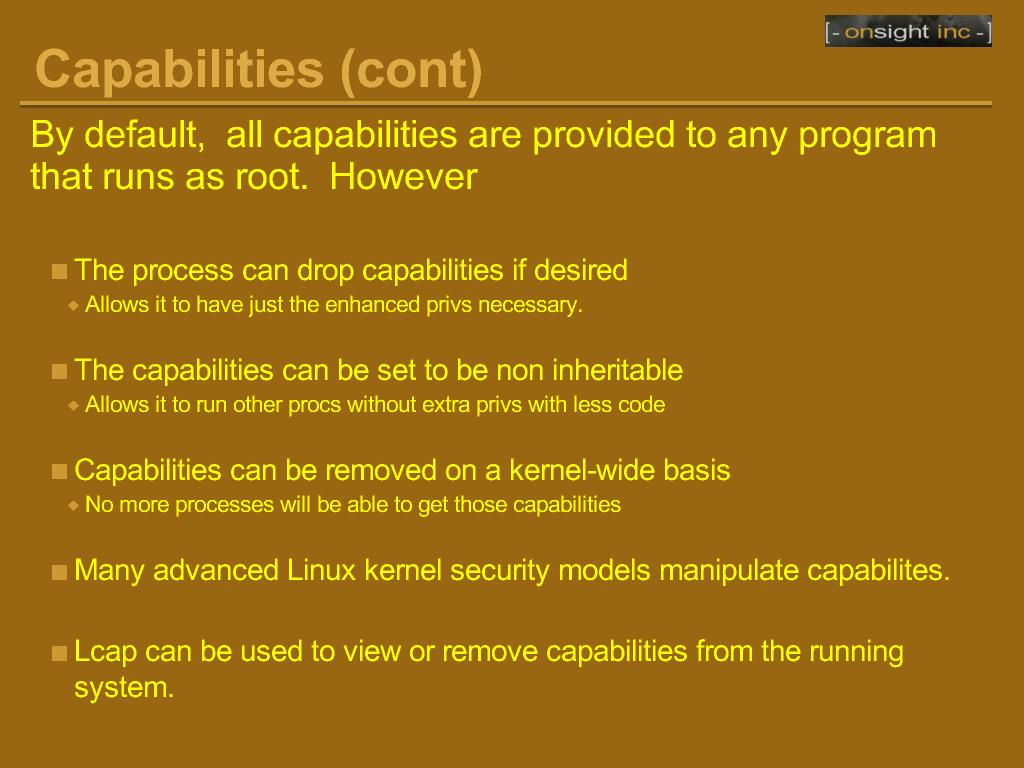 [- onsight inc -]

Capabilities (cont)

By default, all capabilities are provided to any program that runs as root. However

The process can drop capabilities if desired
Allows it to have just the enhanced privs necessary.

The capabilities can be set to be non inheritable
Allows it to run other procs without extra privs with less code

Capabilities can be removed on a kernel-wide basis
No more processes will be able to get those capabilities

Many advanced Linux kernel security models manipulate capabilites.

Lcap can be used to view or remove capabilities from the running system.